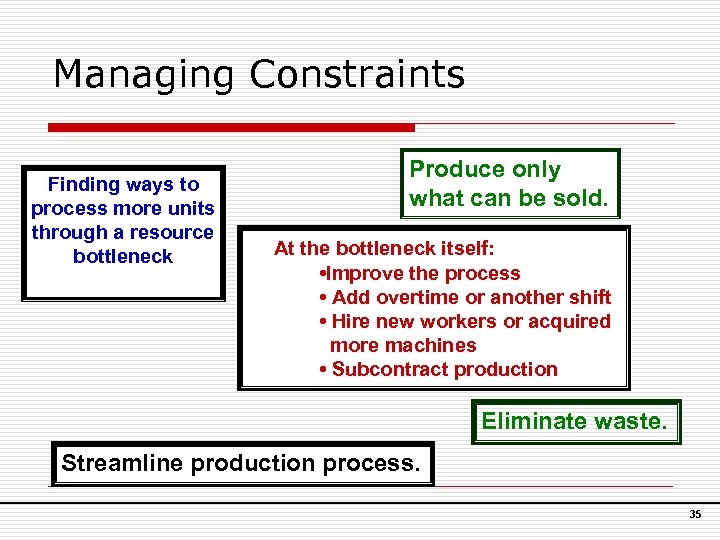 Managing Constraints

Finding ways to process more units through a resource bottleneck

Produce only what can be sold.

At the bottleneck itself:
•Improve the process
• Add overtime or another shift
• Hire new workers or acquired more machines
• Subcontract production

Eliminate waste.

Streamline production process.

35